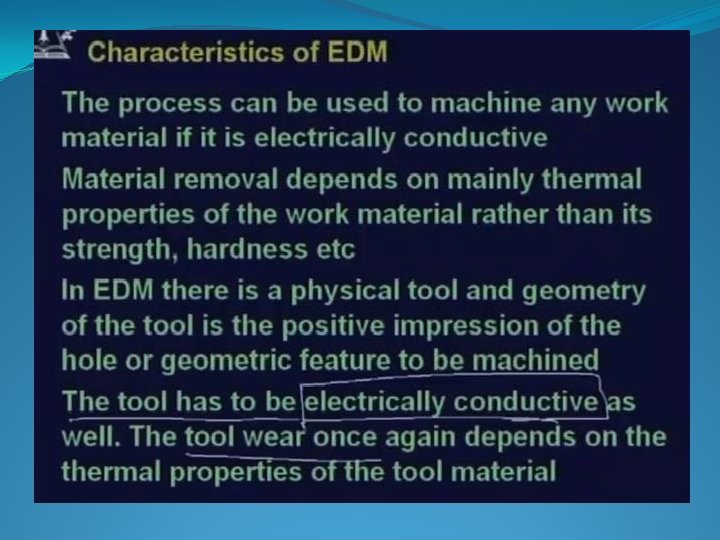 Characteristics of EDM

The process can be used to machine any work material if it is electrically conductive

Material removal depends on mainly thermal properties of the work material rather than its strength, hardness etc

In EDM there is a physical tool and geometry of the tool is the positive impression of the hole or geometric feature to be machined

The tool has to be electrically conductive as well. The tool wear once again depends on the thermal properties of the tool material